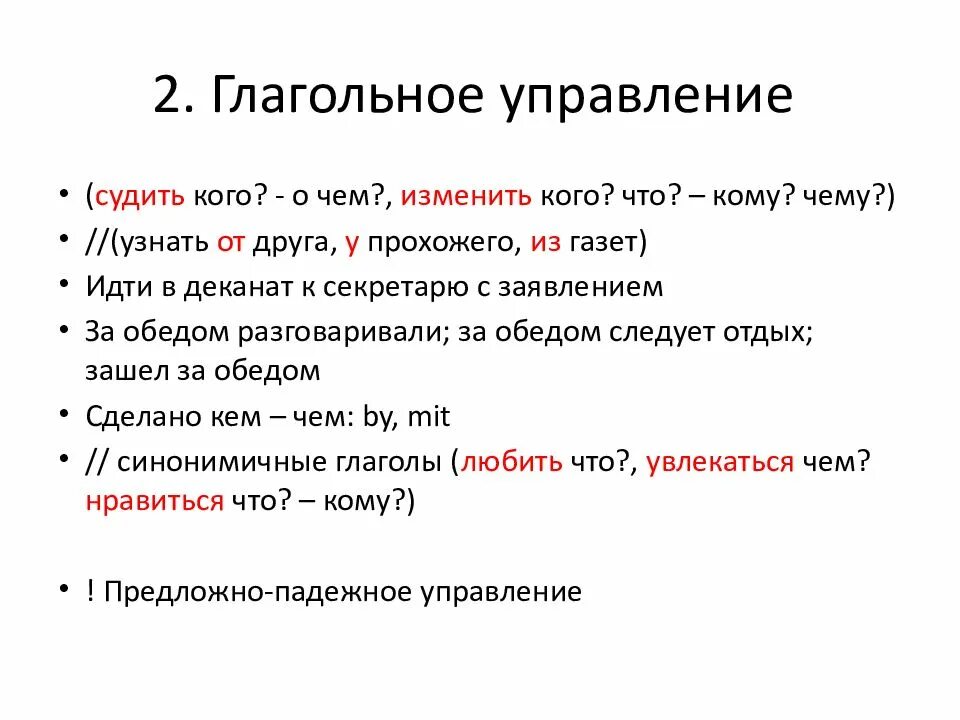 2. Глагольное управление

• (судить кого? - о чем?, изменить кого? что? – кому? чему?)
• //(узнать от друга, у прохожего, из газет)
• Идти в деканат к секретарю с заявлением
• За обедом разговаривали; за обедом следует отдых; зашел за обедом
• Сделано кем – чем: by, mit
• // синонимичные глаголы (любить что?, увлекаться чем? нравиться что? – кому?)

• ! Предложно-падежное управление